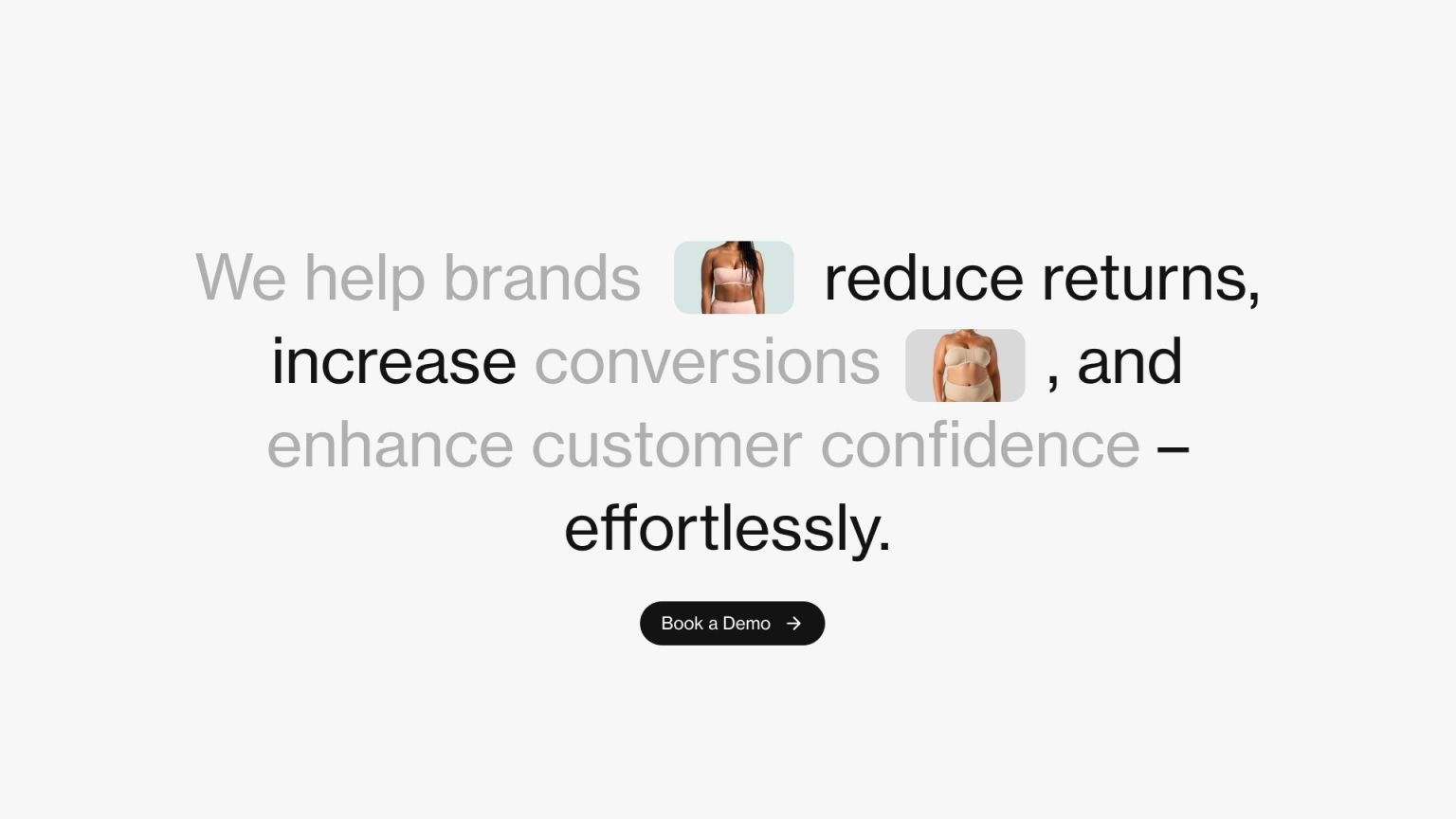 We help brands reduce returns, increase conversions , and enhance customer confidence – effortlessly.

Book a Demo